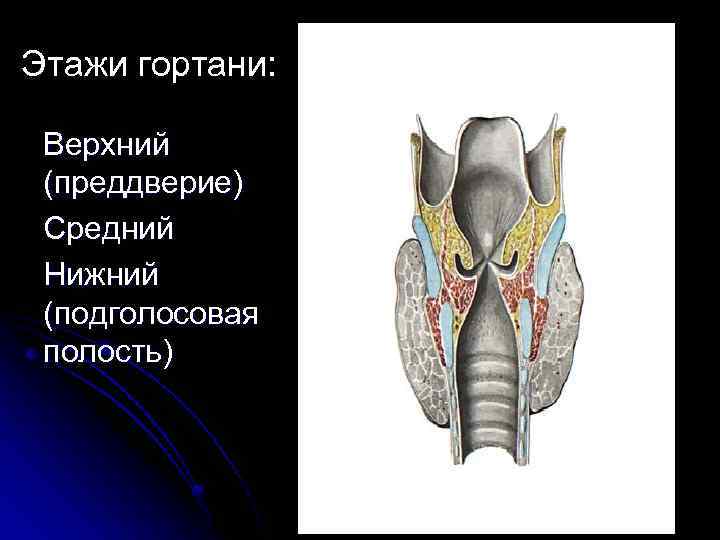 Этажи гортани:

Верхний (преддверие)

Средний

Нижний (подголосовая полость)